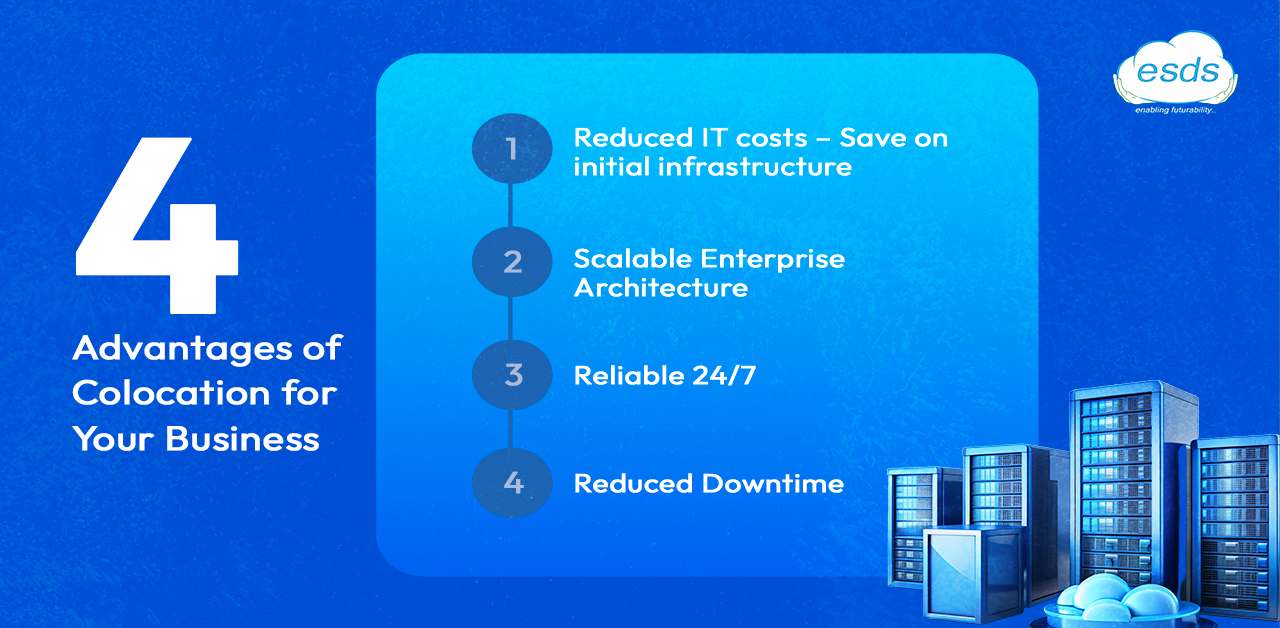 4

Advantages of Colocation for Your Business

1 Reduced IT costs – Save on initial infrastructure

2 Scalable Enterprise Architecture

3 Reliable 24/7

4 Reduced Downtime

esds
enabling futurability..